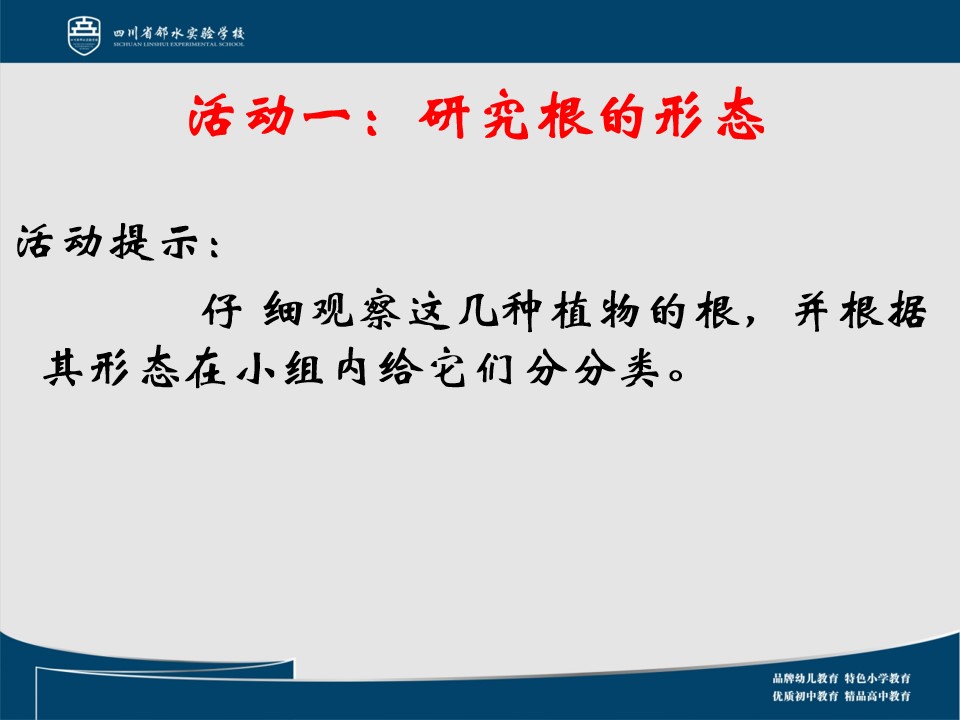 四川省邻水实验学校
SICHUAN LINSHUI EXPERIMENTAL SCHOOL

活动一：研究根的形态

活动提示：

仔细观察这几种植物的根，并根据其形态在小组内给它们分分类。

品牌幼儿教育 特色小学教育
优质初中教育 精品高中教育